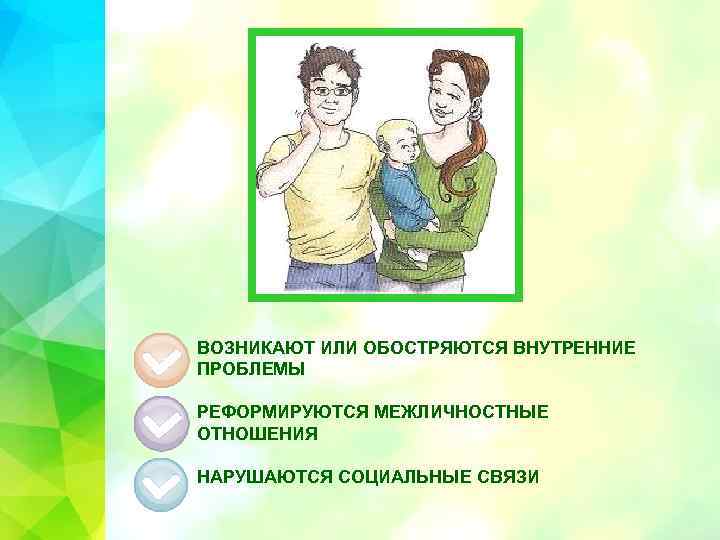 ВОЗНИКАЮТ ИЛИ ОБОСТРЯЮТСЯ ВНУТРЕННИЕ ПРОБЛЕМЫ

РЕФОРМИРУЮТСЯ МЕЖЛИЧНОСТНЫЕ ОТНОШЕНИЯ

НАРУШАЮТСЯ СОЦИАЛЬНЫЕ СВЯЗИ